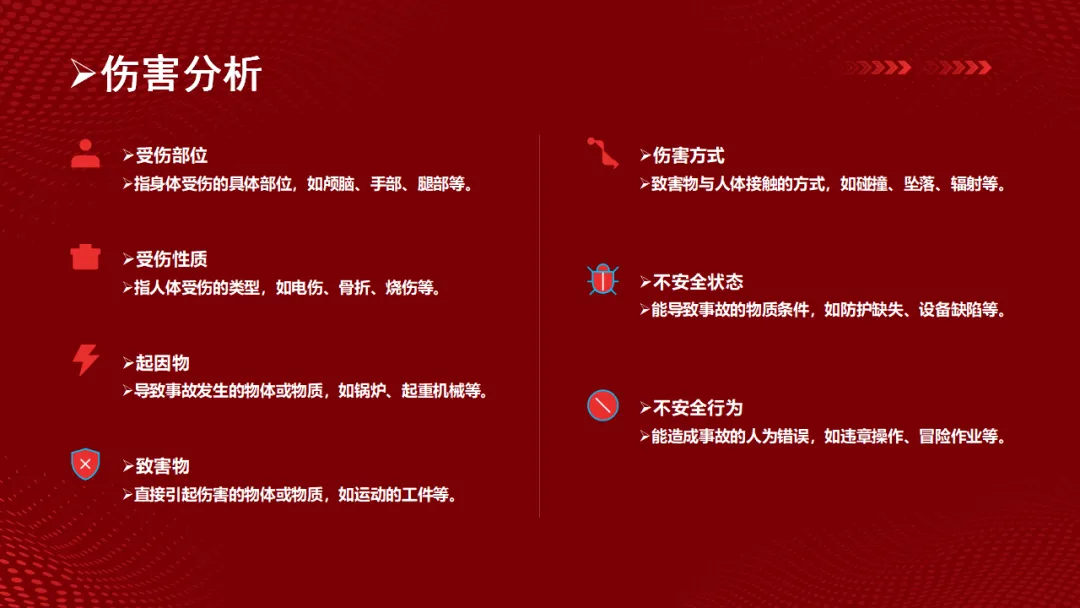 ➢伤害分析

➢受伤部位
➢指身体受伤的具体部位，如颅脑、手部、腿部等。

➢受伤性质
➢指人体受伤的类型，如电伤、骨折、烧伤等。

➢起因物
➢导致事故发生的物体或物质，如锅炉、起重机械等。

➢致害物
➢直接引起伤害的物体或物质，如运动的工件等。

➢伤害方式
➢致害物与人体接触的方式，如碰撞、坠落、辐射等。

➢不安全状态
➢能导致事故的物质条件，如防护缺失、设备缺陷等。

➢不安全行为
➢能造成事故的人为错误，如违章操作、冒险作业等。